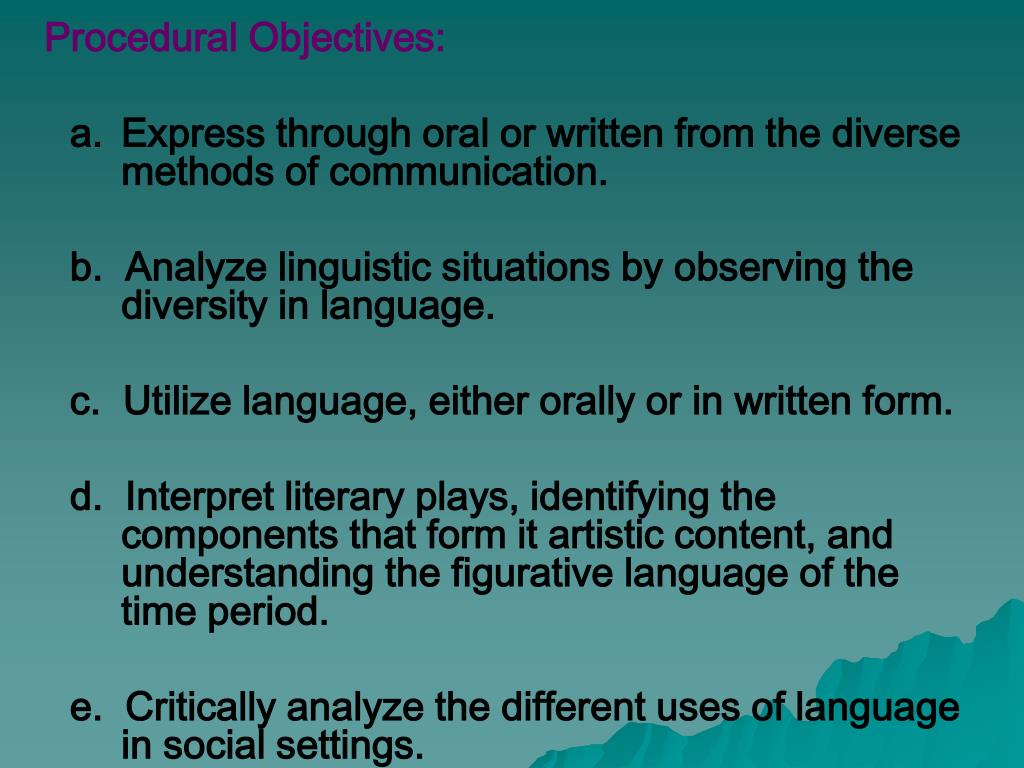 Procedural Objectives:

a. Express through oral or written from the diverse methods of communication.

b. Analyze linguistic situations by observing the diversity in language.

c. Utilize language, either orally or in written form.

d. Interpret literary plays, identifying the components that form it artistic content, and understanding the figurative language of the time period.

e. Critically analyze the different uses of language in social settings.